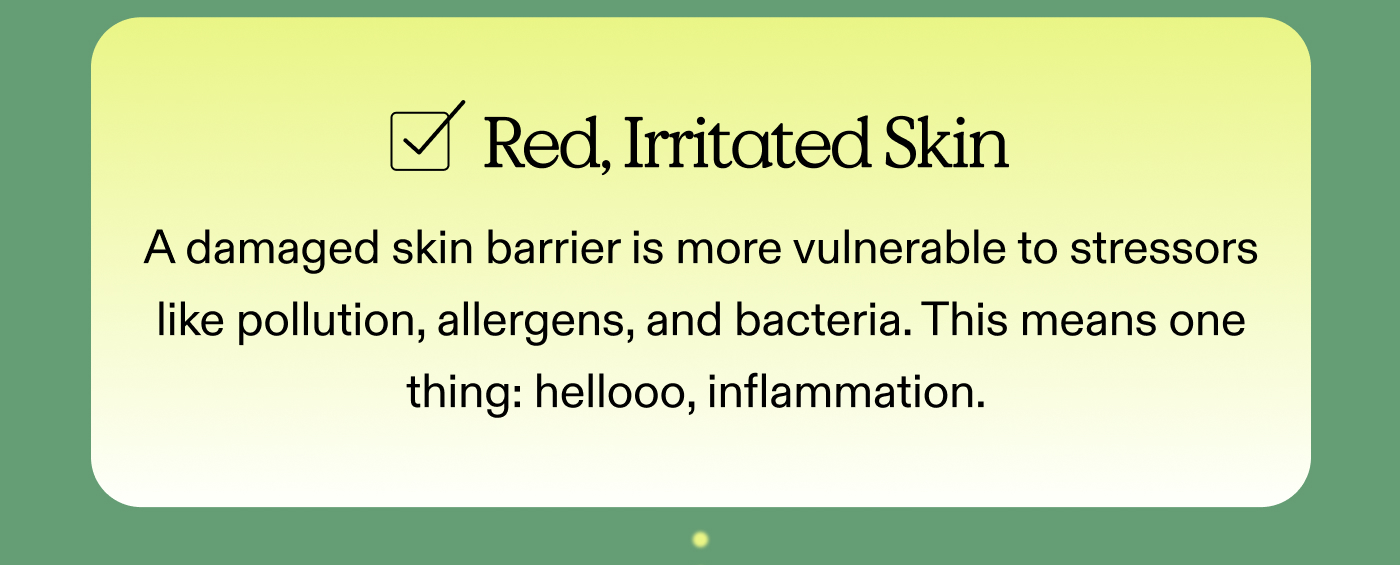 ☑ Red, Irritated Skin

A damaged skin barrier is more vulnerable to stressors like pollution, allergens, and bacteria. This means one thing: hellooo, inflammation.